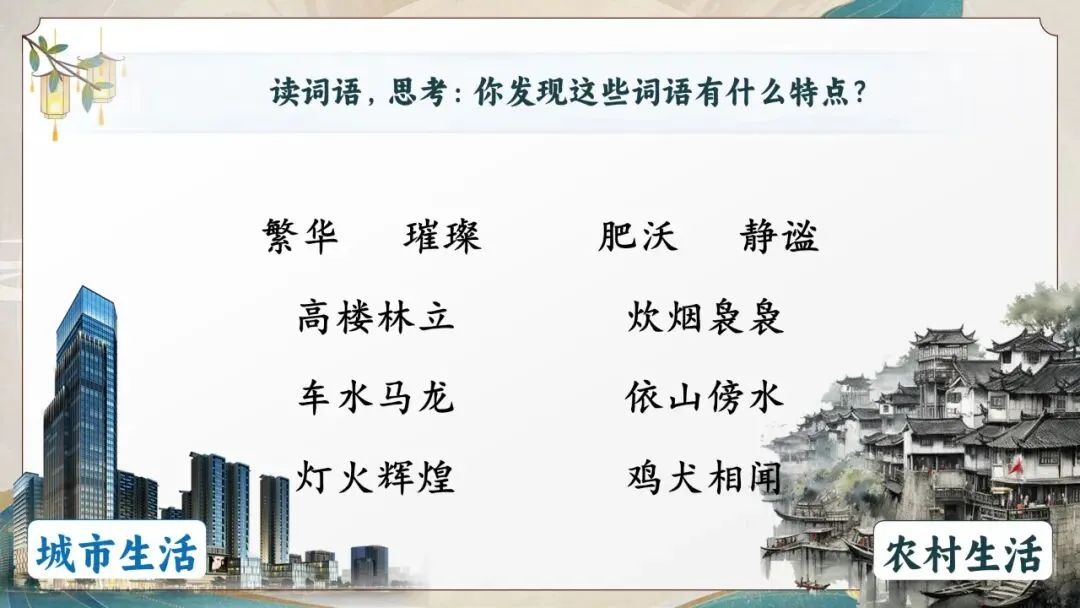 读词语，思考：你发现这些词语有什么特点？

繁华　璀璨

高楼林立

车水马龙

灯火辉煌

肥沃　静谧

炊烟袅袅

依山傍水

鸡犬相闻

城市生活

农村生活